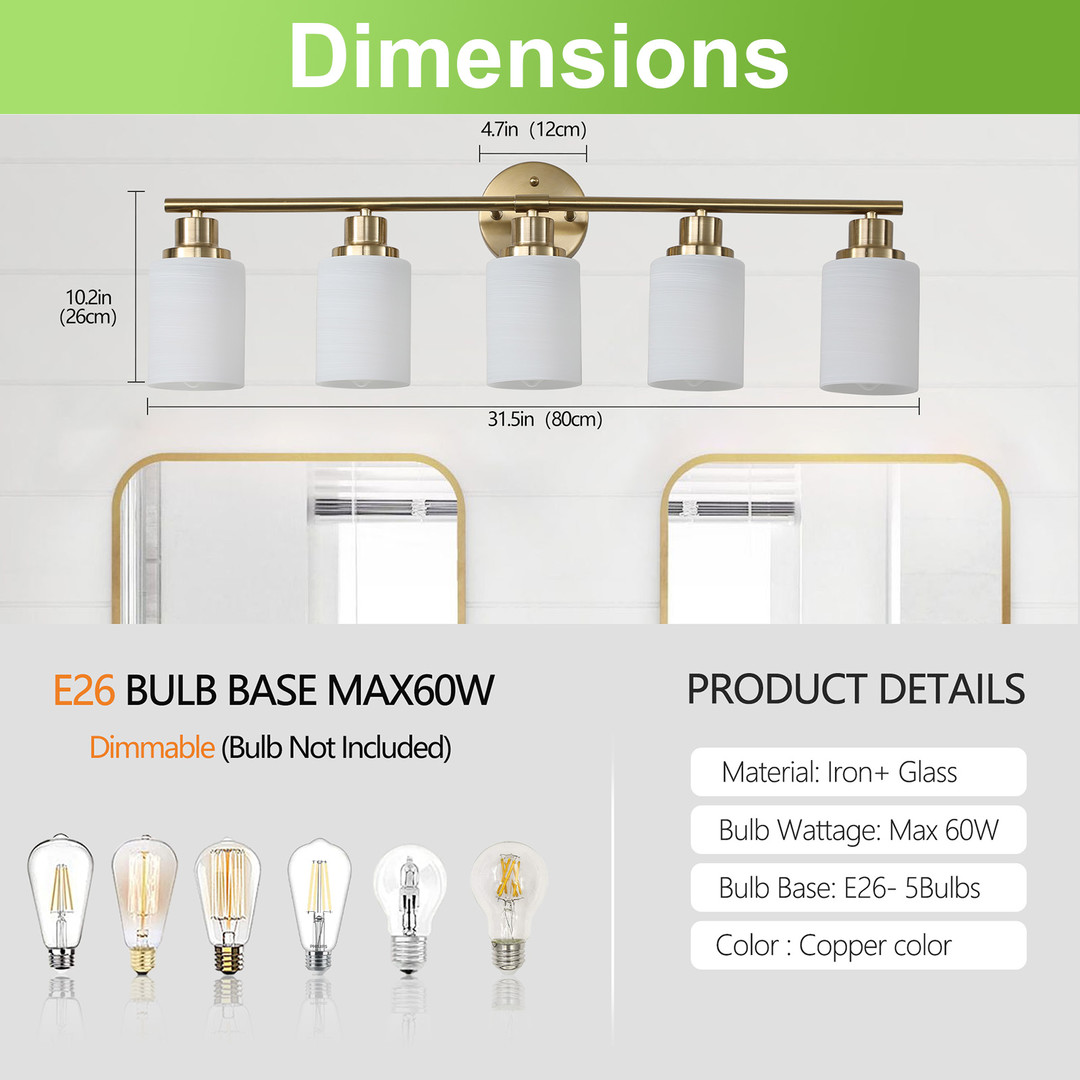 Dimensions

4.7in (12cm)

10.2in (26cm)

31.5in (80cm)

E26 BULB BASE MAX60W

Dimmable (Bulb Not Included)

PRODUCT DETAILS

Material: Iron+ Glass

Bulb Wattage: Max 60W

Bulb Base: E26- 5Bulbs

Color : Copper color